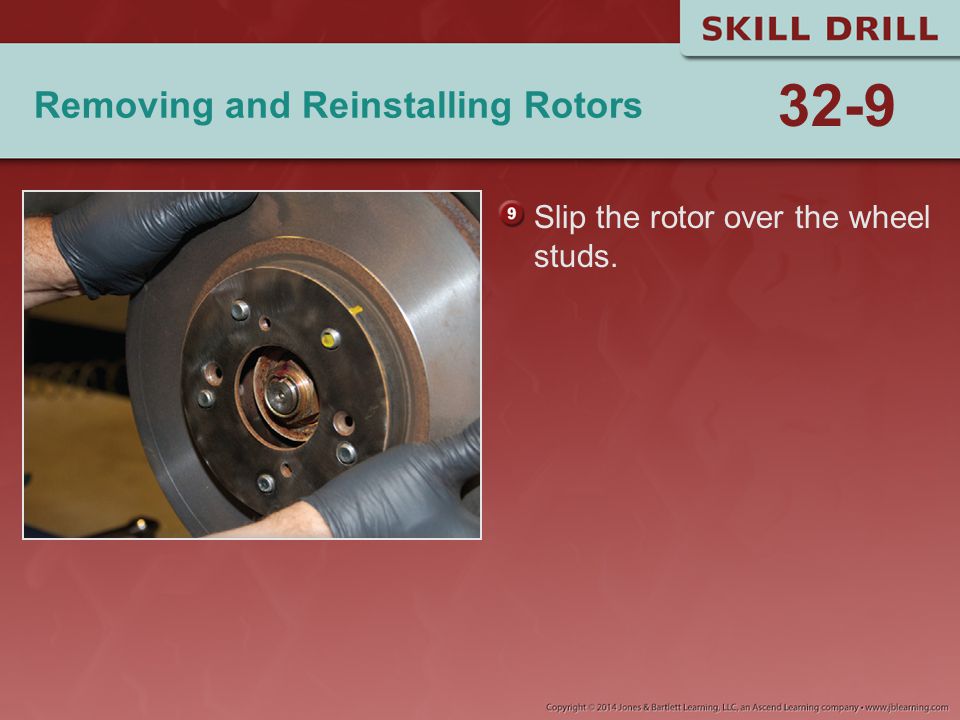 SKILL DRILL

Removing and Reinstalling Rotors

32-9

9 Slip the rotor over the wheel studs.

Copyright © 2014 Jones & Bartlett Learning, LLC, an Ascend Learning company • www.jblearning.com